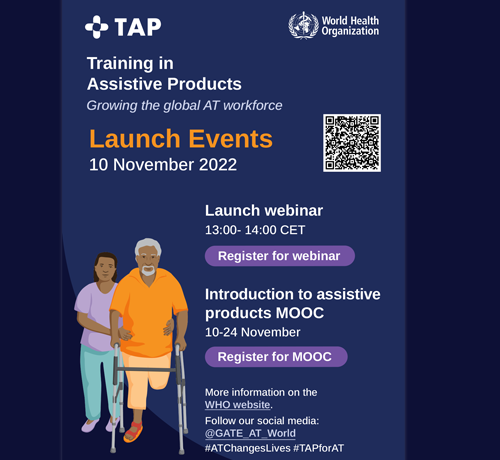 TAP

World Health Organization

Training in Assistive Products

Growing the global AT workforce

Launch Events

10 November 2022

Launch webinar

13:00- 14:00 CET

Register for webinar

Introduction to assistive products MOOC

10-24 November

Register for MOOC

More information on the WHO website.

Follow our social media: @GATE_AT_World

#ATChangesLives #TAPforAT